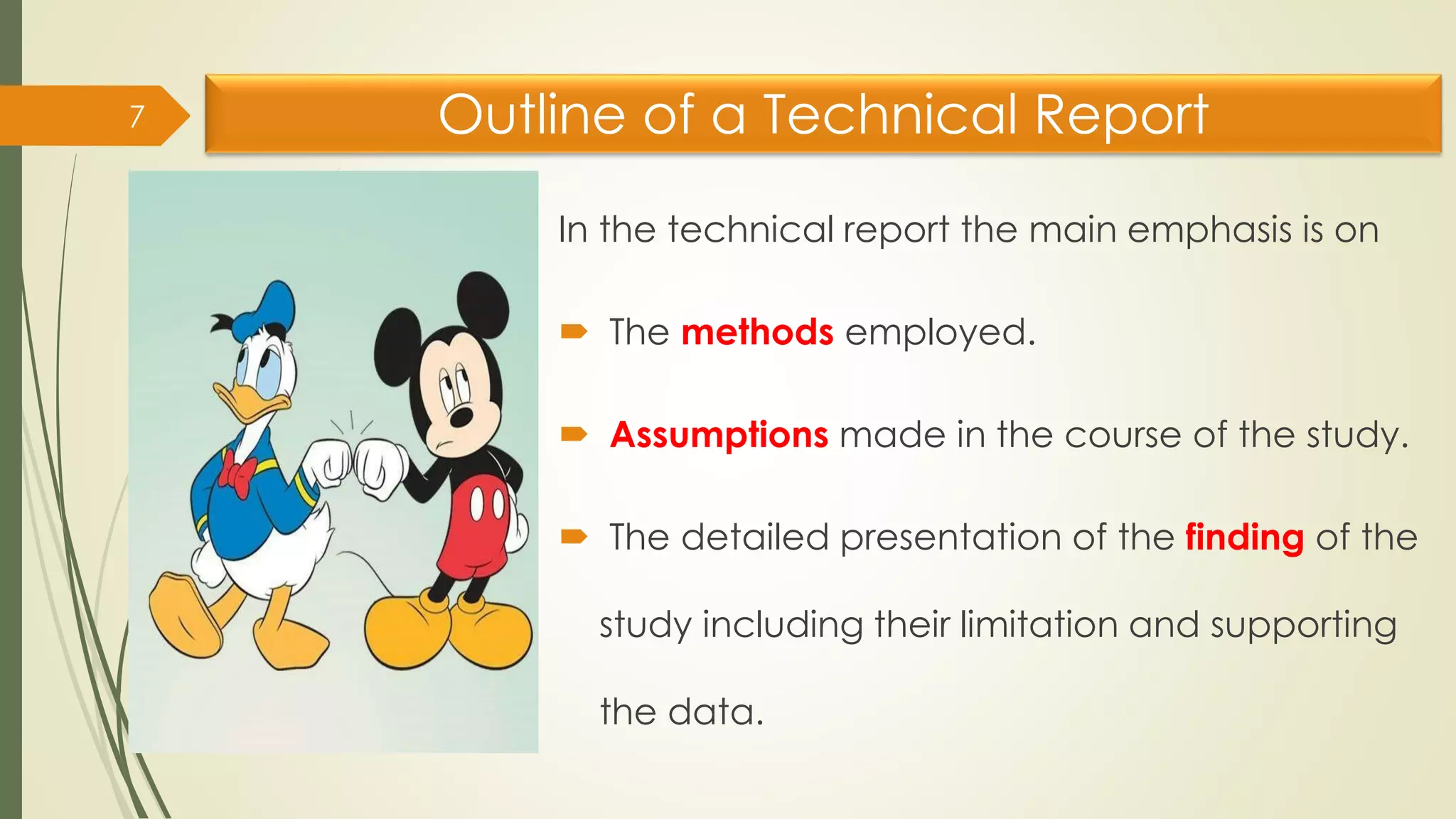 7

Outline of a Technical Report

In the technical report the main emphasis is on

The methods employed.

Assumptions made in the course of the study.

The detailed presentation of the finding of the study including their limitation and supporting the data.